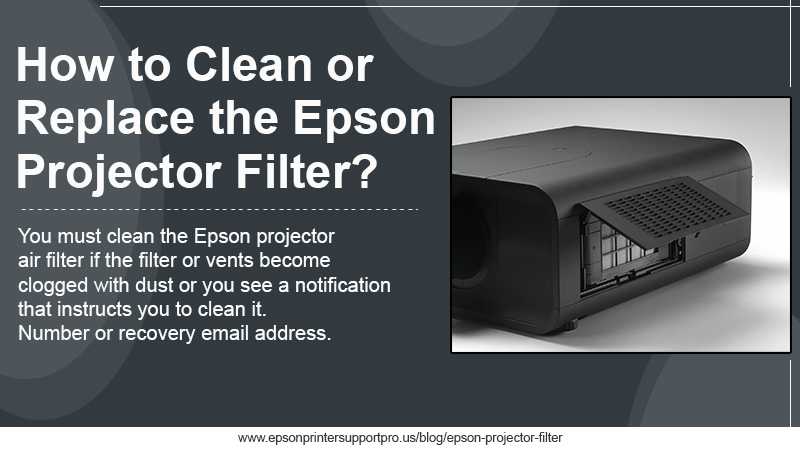 How to Clean or Replace the Epson Projector Filter?

You must clean the Epson projector air filter if the filter or vents become clogged with dust or you see a notification that instructs you to clean it. Number or recovery email address.

www.epsonprintersupportpro.us/blog/epson-projector-filter